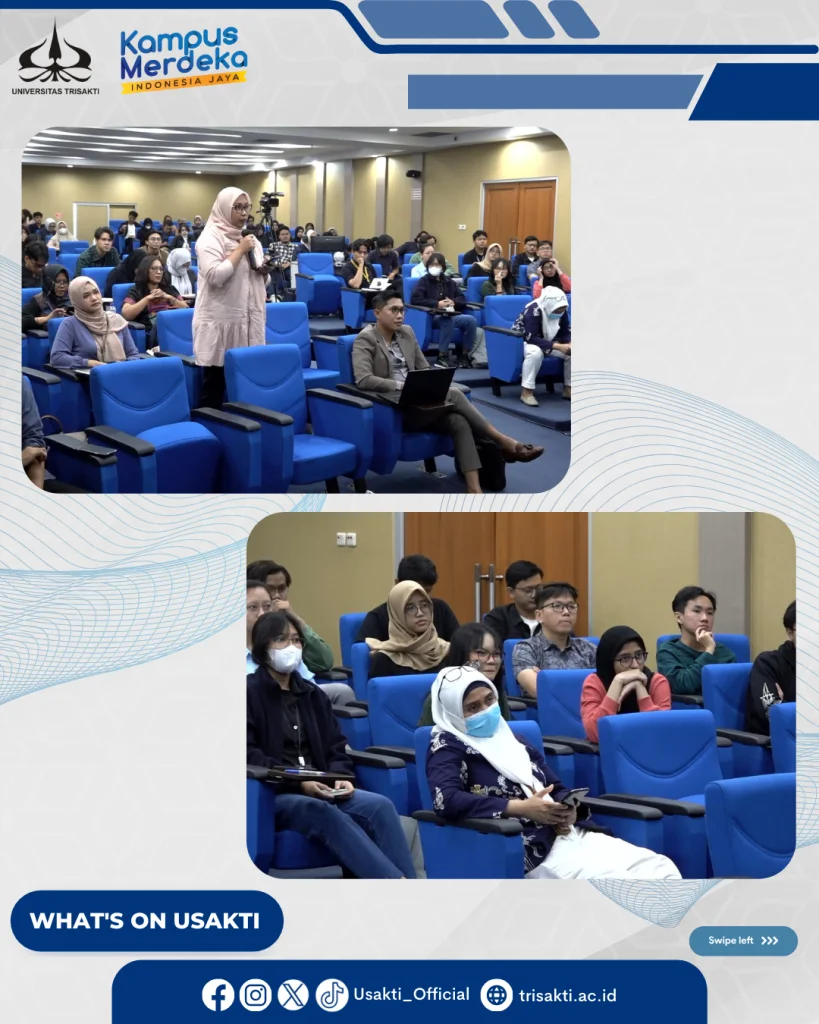 UNIVERSITAS TRISAKTI

Kampus Merdeka
INDONESIA JAYA

WHAT'S ON USAKTI

Swipe left >>>

Usakti_Official trisakti.ac.id